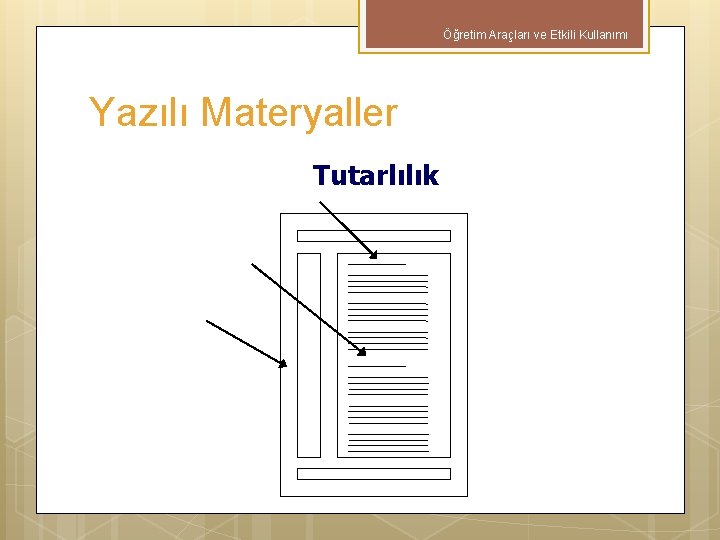 Öğretim Araçları ve Etkili Kullanımı

Yazılı Materyaller

Tutarlılık